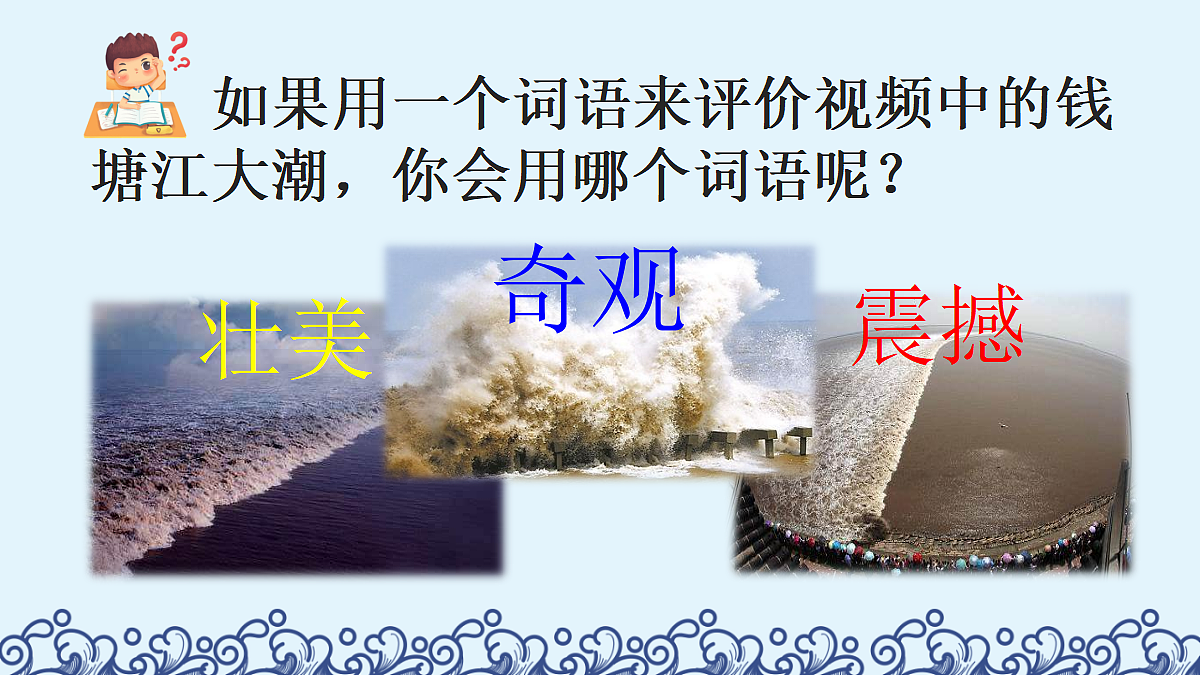 如果用一个词语来评价视频中的钱塘江大潮，你会用哪个词语呢？

壮美

奇观

震撼